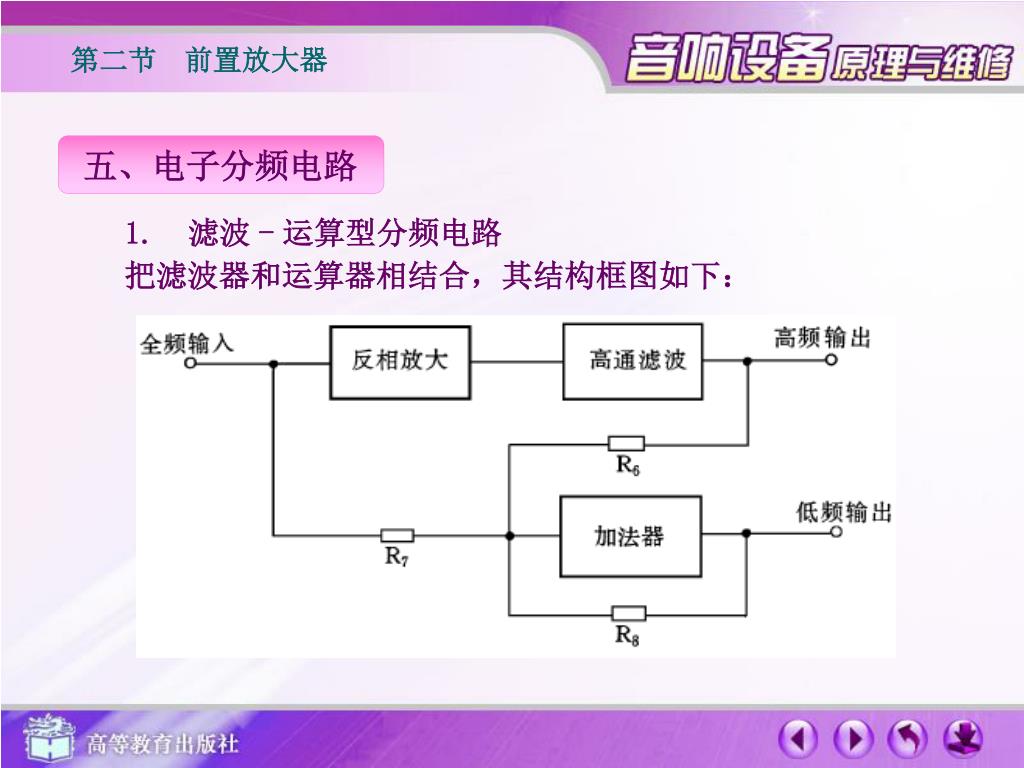 第二节 前置放大器

音响设备原理与维修

五、电子分频电路

1. 滤波－运算型分频电路

把滤波器和运算器相结合，其结构框图如下：

全频输入

反相放大

高通滤波

高频输出

$R_6$

$R_7$

加法器

低频输出

$R_8$

高等教育出版社